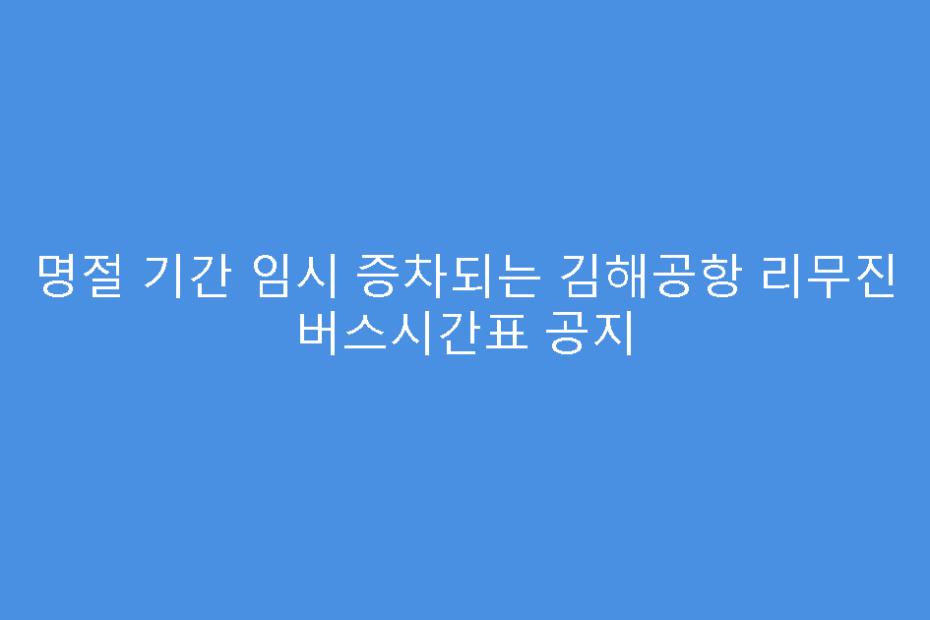 명절 기간 임시 증차되는 김해공항 리무진 버스시간표 공지